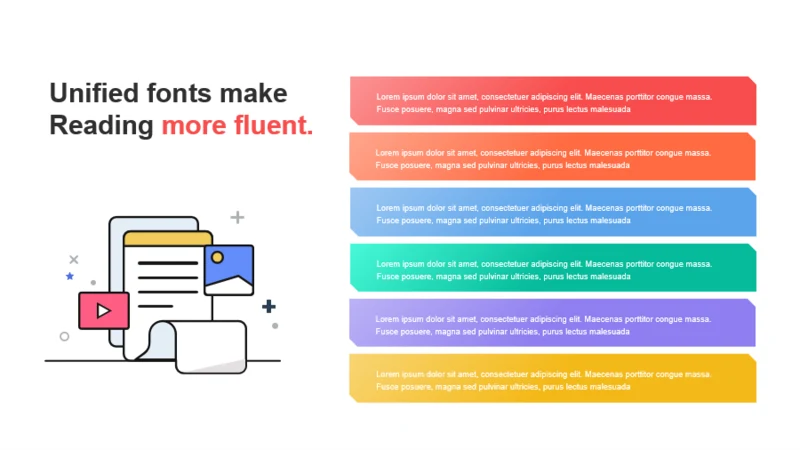 Unified fonts make Reading more fluent.

Lorem ipsum dolor sit amet, consectetuer adipiscing elit. Maecenas porttitor congue massa. Fusce posuere, magna sed pulvinar ultricies, purus lectus malesuada

Lorem ipsum dolor sit amet, consectetuer adipiscing elit. Maecenas porttitor congue massa. Fusce posuere, magna sed pulvinar ultricies, purus lectus malesuada

Lorem ipsum dolor sit amet, consectetuer adipiscing elit. Maecenas porttitor congue massa. Fusce posuere, magna sed pulvinar ultricies, purus lectus malesuada

Lorem ipsum dolor sit amet, consectetuer adipiscing elit. Maecenas porttitor congue massa. Fusce posuere, magna sed pulvinar ultricies, purus lectus malesuada

Lorem ipsum dolor sit amet, consectetuer adipiscing elit. Maecenas porttitor congue massa. Fusce posuere, magna sed pulvinar ultricies, purus lectus malesuada

Lorem ipsum dolor sit amet, consectetuer adipiscing elit. Maecenas porttitor congue massa. Fusce posuere, magna sed pulvinar ultricies, purus lectus malesuada